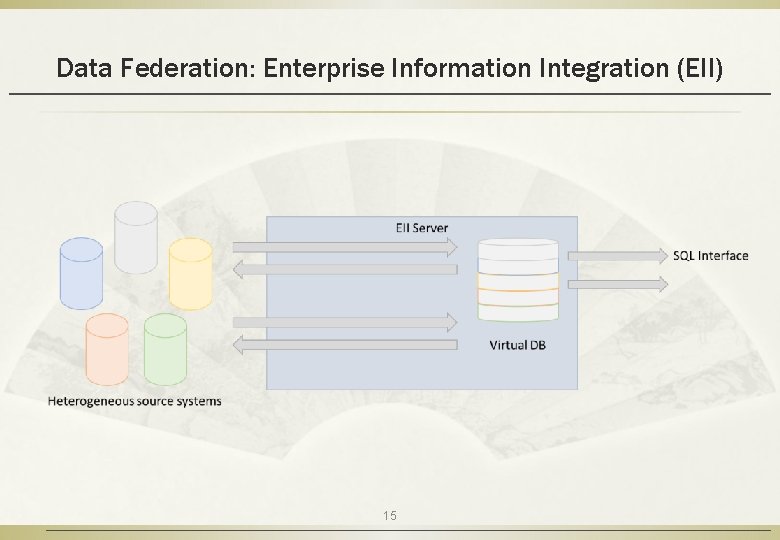 Data Federation: Enterprise Information Integration (EII)

EII Server

SQL Interface

Virtual DB

Heterogeneous source systems

15